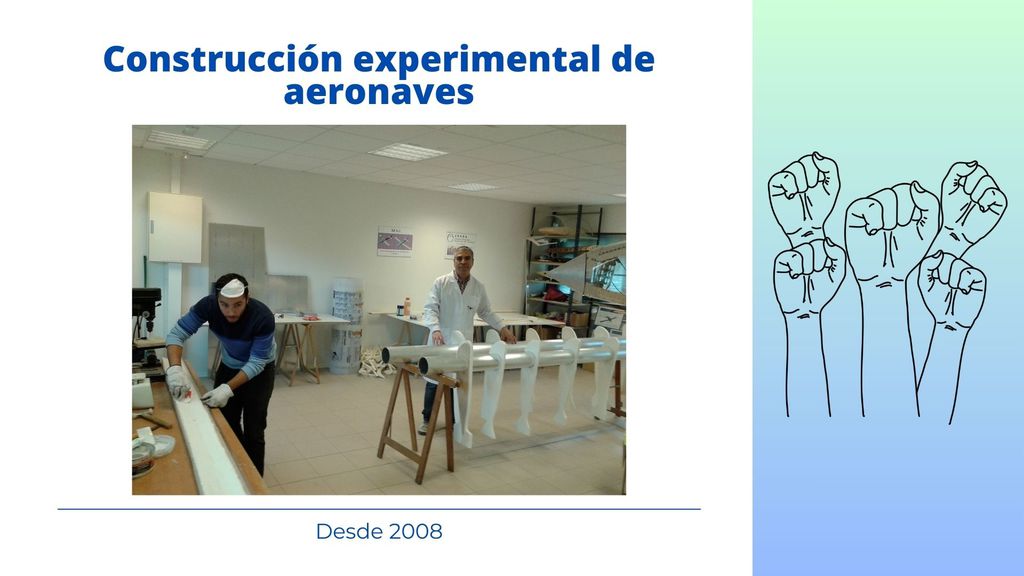 Construcción experimental de aeronaves

Desde 2008